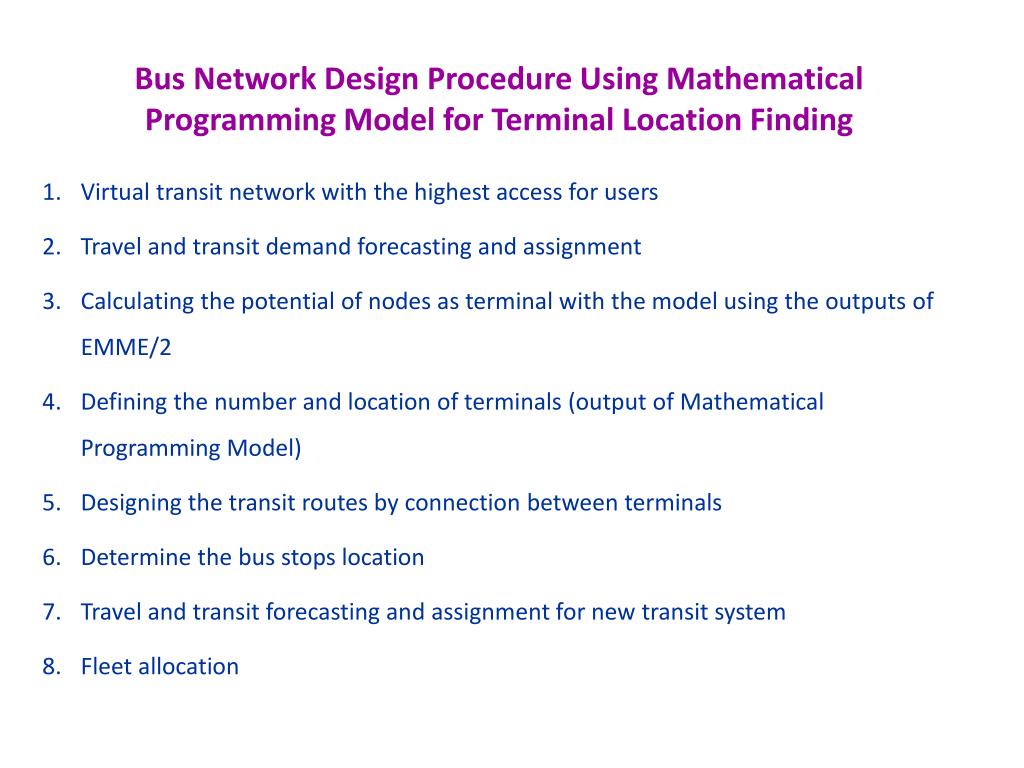 Bus Network Design Procedure Using Mathematical Programming Model for Terminal Location Finding

1. Virtual transit network with the highest access for users
2. Travel and transit demand forecasting and assignment
3. Calculating the potential of nodes as terminal with the model using the outputs of EMME/2
4. Defining the number and location of terminals (output of Mathematical Programming Model)
5. Designing the transit routes by connection between terminals
6. Determine the bus stops location
7. Travel and transit forecasting and assignment for new transit system
8. Fleet allocation